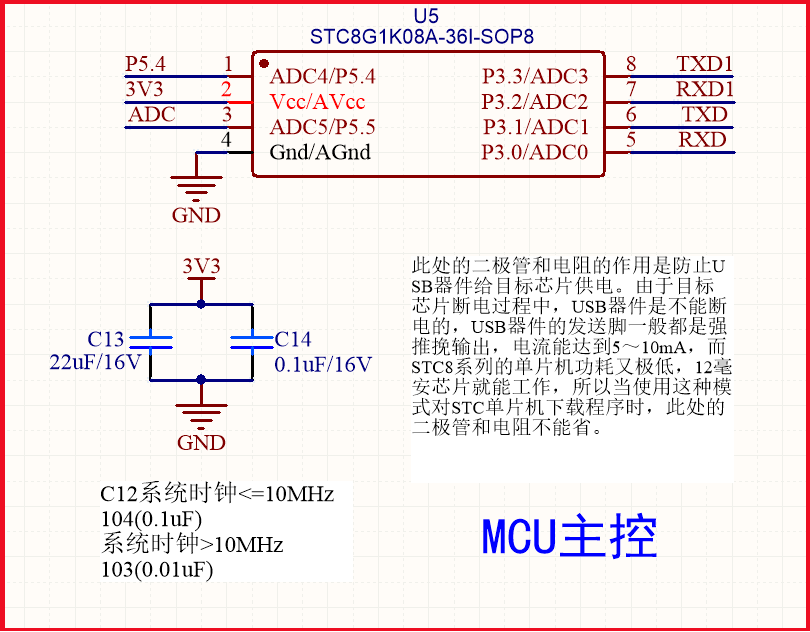 U5
STC8G1K08A-36I-SOP8

P5.4 1 ADC4/P5.4
3V3 2 Vcc/AVcc
ADC 3 ADC5/P5.5
4 Gnd/AGnd
GND

P3.3/ADC3 8 TXD1
P3.2/ADC2 7 RXD1
P3.1/ADC1 6 TXD
P3.0/ADC0 5 RXD

3V3
C13
22uF/16V
C14
0.1uF/16V
GND

此处的二极管和电阻的作用是防止USB器件给目标芯片供电。由于目标芯片断电过程中，USB器件是不能断电的，USB器件的发送脚一般都是强推挽输出，电流能达到5～10mA，而STC8系列的单片机功耗又极低，12毫安芯片就能工作，所以当使用这种模式对STC单片机下载程序时，此处的二极管和电阻不能省。

C12系统时钟<=10MHz
104(0.1uF)
系统时钟>10MHz
103(0.01uF)

MCU主控